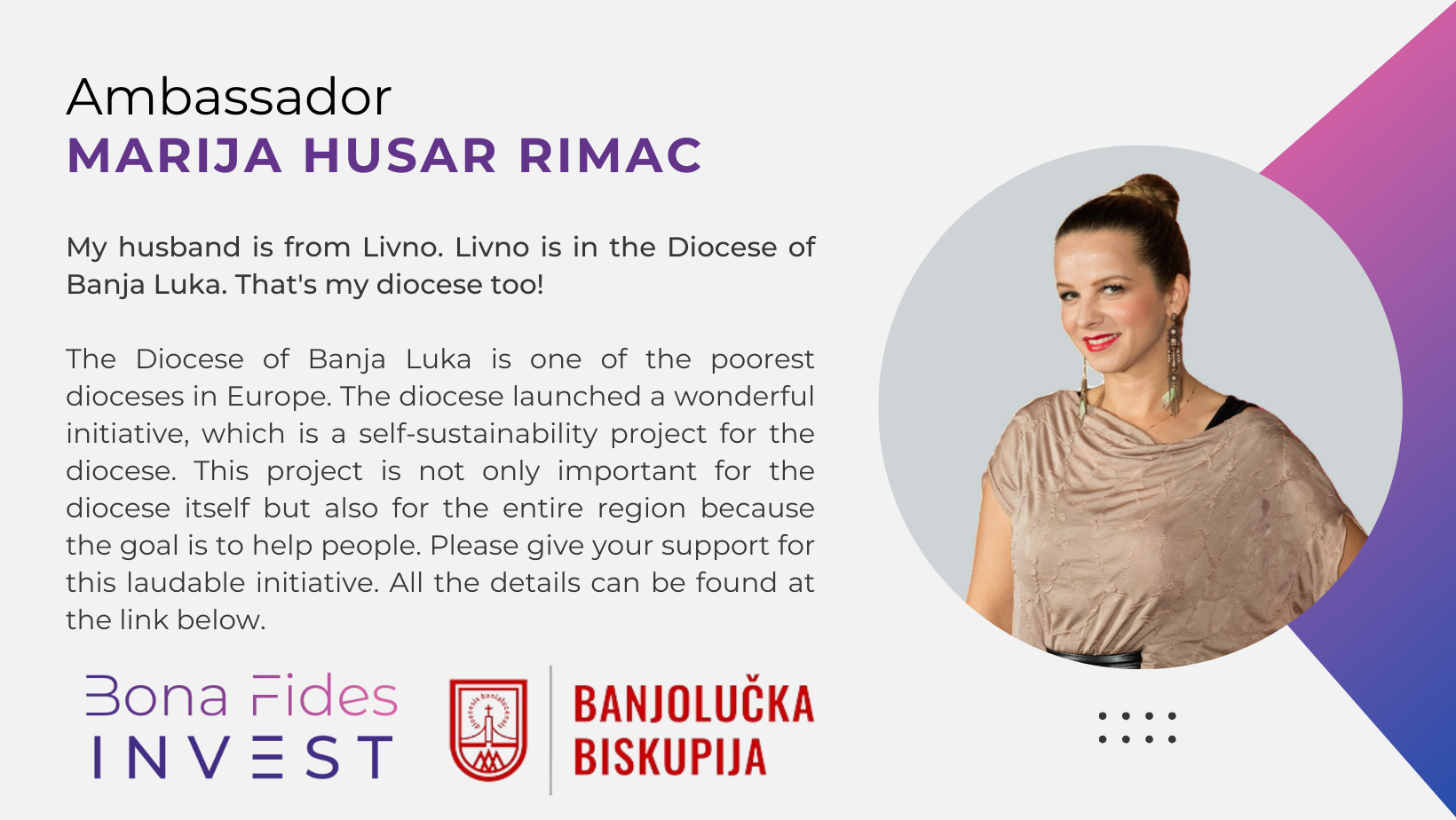 Ambassador
MARIJA HUSAR RIMAC

My husband is from Livno. Livno is in the Diocese of Banja Luka. That's my diocese too!

The Diocese of Banja Luka is one of the poorest dioceses in Europe. The diocese launched a wonderful initiative, which is a self-sustainability project for the diocese. This project is not only important for the diocese itself but also for the entire region because the goal is to help people. Please give your support for this laudable initiative. All the details can be found at the link below.

Bona Fides
INVEST

BANJOLUČKA
BISKUPIJA